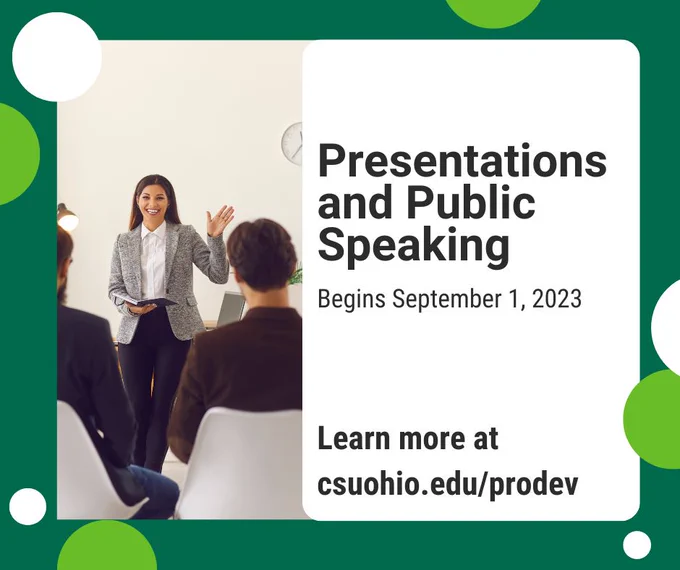 Presentations and Public Speaking

Begins September 1, 2023

Learn more at csuohio.edu/prodev